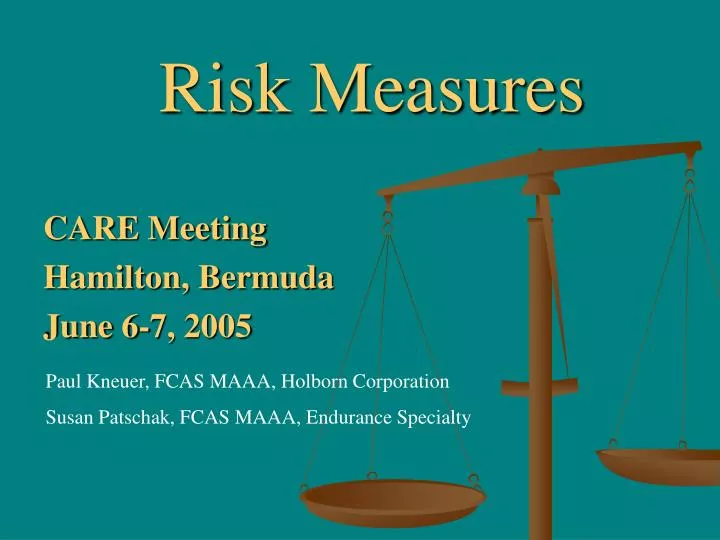 Risk Measures

CARE Meeting
Hamilton, Bermuda
June 6-7, 2005

Paul Kneuer, FCAS MAAA, Holborn Corporation
Susan Patschak, FCAS MAAA, Endurance Specialty